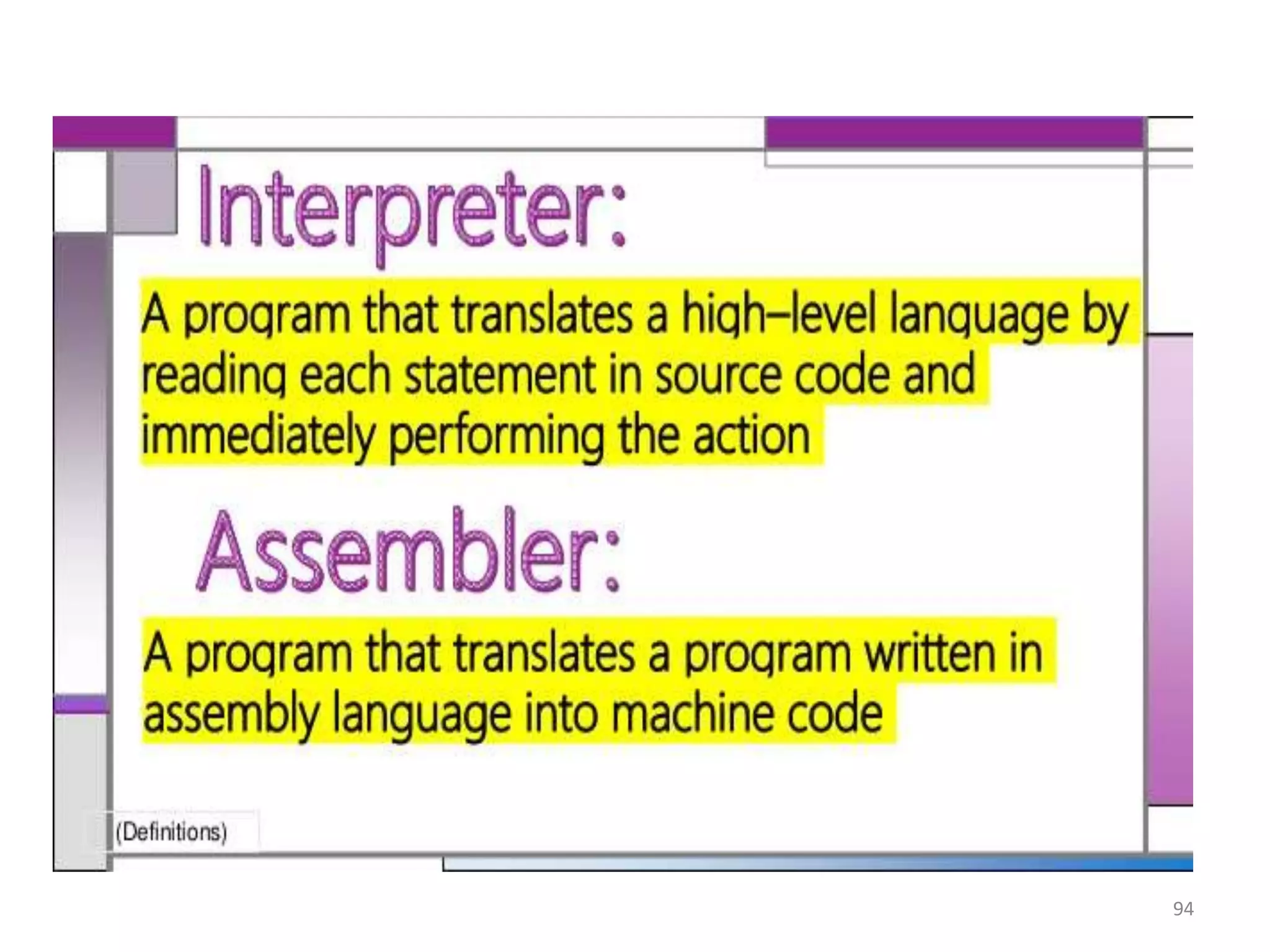 Interpreter:

A program that translates a high–level language by reading each statement in source code and immediately performing the action

Assembler:

A program that translates a program written in assembly language into machine code

(Definitions)

94